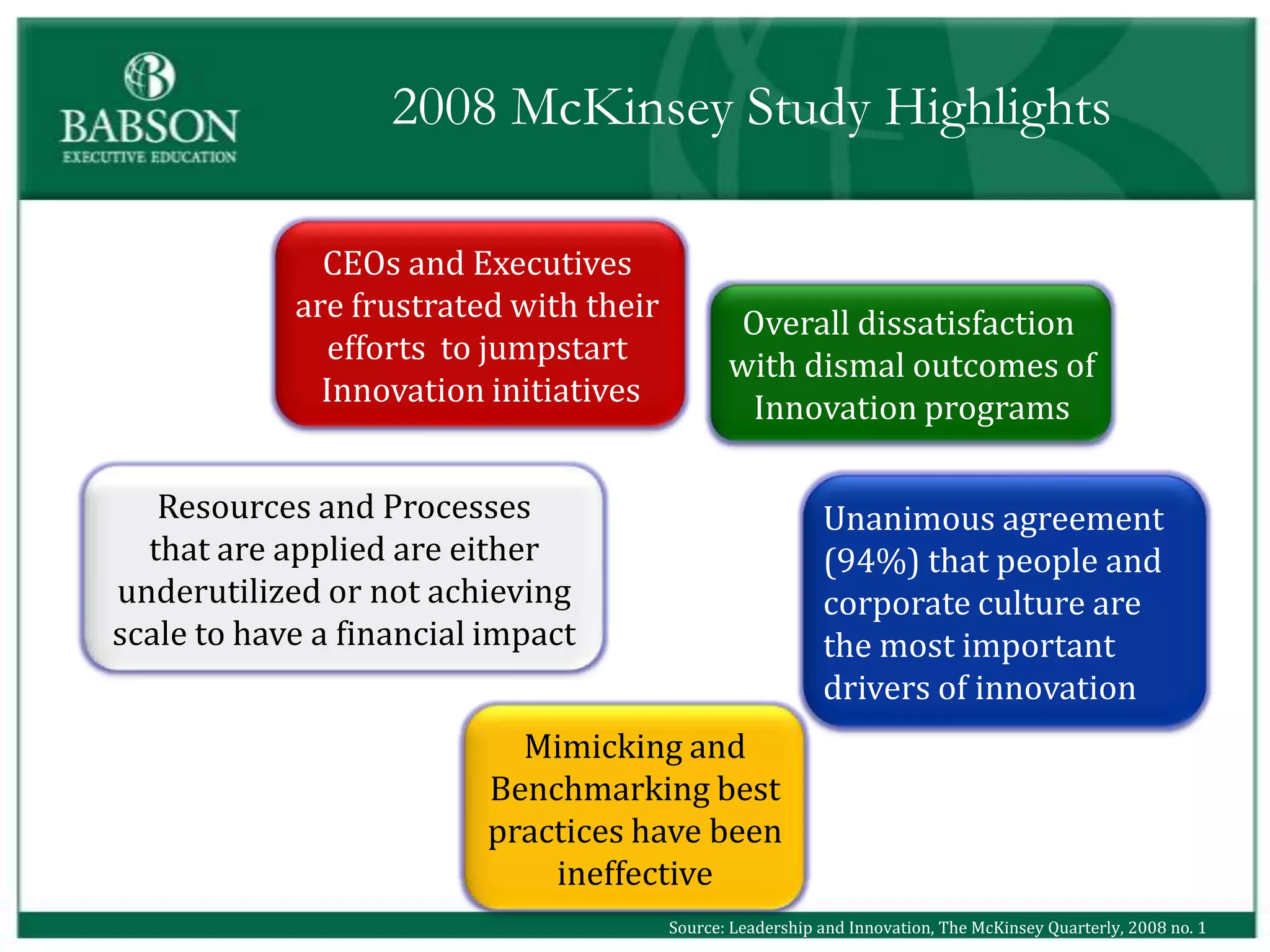 BABSON
EXECUTIVE EDUCATION

2008 McKinsey Study Highlights

CEOs and Executives are frustrated with their efforts to jumpstart Innovation initiatives

Overall dissatisfaction with dismal outcomes of Innovation programs

Resources and Processes that are applied are either underutilized or not achieving scale to have a financial impact

Unanimous agreement (94%) that people and corporate culture are the most important drivers of innovation

Mimicking and Benchmarking best practices have been ineffective

Source: Leadership and Innovation, The McKinsey Quarterly, 2008 no. 1